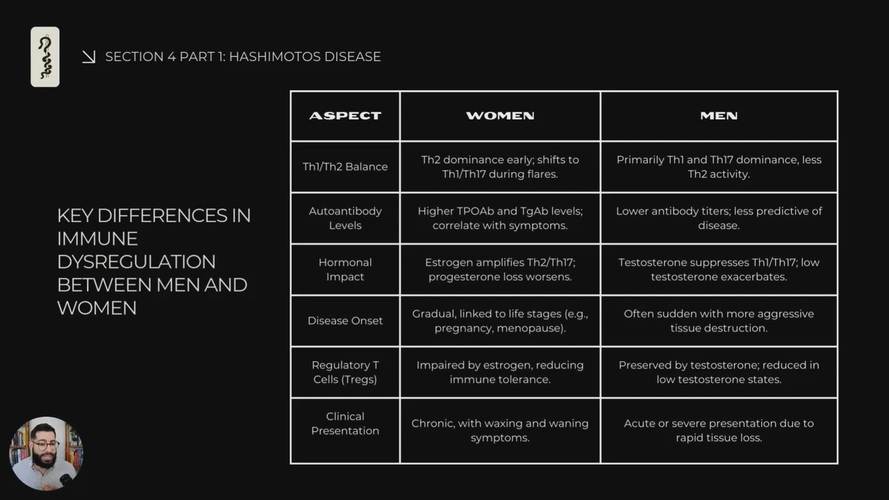 SECTION 4 PART 1: HASHIMOTOS DISEASE

KEY DIFFERENCES IN IMMUNE DYSREGULATION BETWEEN MEN AND WOMEN

| ASPECT | WOMEN | MEN |
|---|---|---|
| Th1/Th2 Balance | Th2 dominance early; shifts to Th1/Th17 during flares. | Primarily Th1 and Th17 dominance, less Th2 activity. |
| Autoantibody Levels | Higher TPOAb and TgAb levels; correlate with symptoms. | Lower antibody titers; less predictive of disease. |
| Hormonal Impact | Estrogen amplifies Th2/Th17; progesterone loss worsens. | Testosterone suppresses Th1/Th17; low testosterone exacerbates. |
| Disease Onset | Gradual, linked to life stages (e.g., pregnancy, menopause). | Often sudden with more aggressive tissue destruction. |
| Regulatory T Cells (Tregs) | Impaired by estrogen, reducing immune tolerance. | Preserved by testosterone; reduced in low testosterone states. |
| Clinical Presentation | Chronic, with waxing and waning symptoms. | Acute or severe presentation due to rapid tissue loss. |